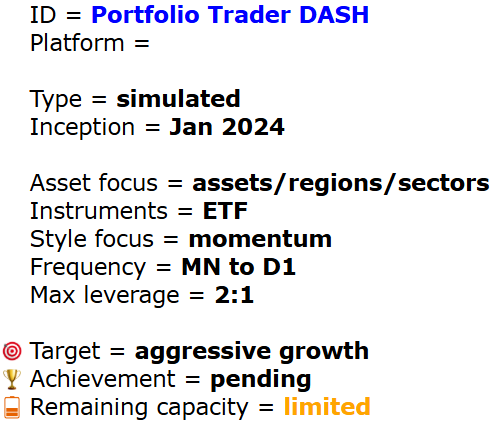 ID = Portfolio Trader DASH
Platform =

Type = simulated
Inception = Jan 2024

Asset focus = assets/regions/sectors
Instruments = ETF
Style focus = momentum
Frequency = MN to D1
Max leverage = 2:1

Target = aggressive growth
Achievement = pending
Remaining capacity = limited